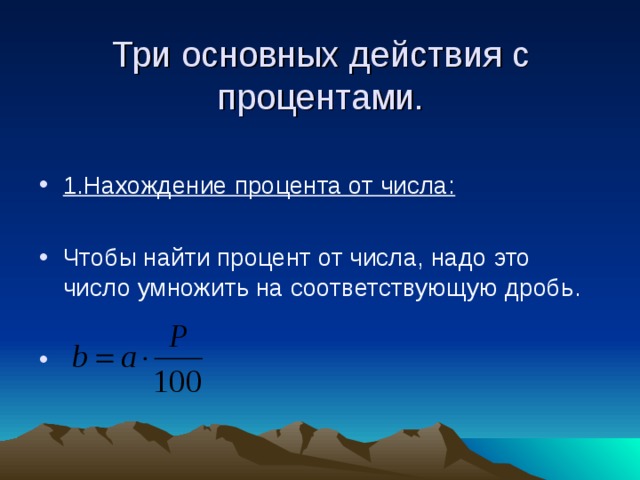 Три основных действия с процентами.

• 1.Нахождение процента от числа:

• Чтобы найти процент от числа, надо это число умножить на соответствующую дробь.

• $b = a \cdot \frac{P}{100}$